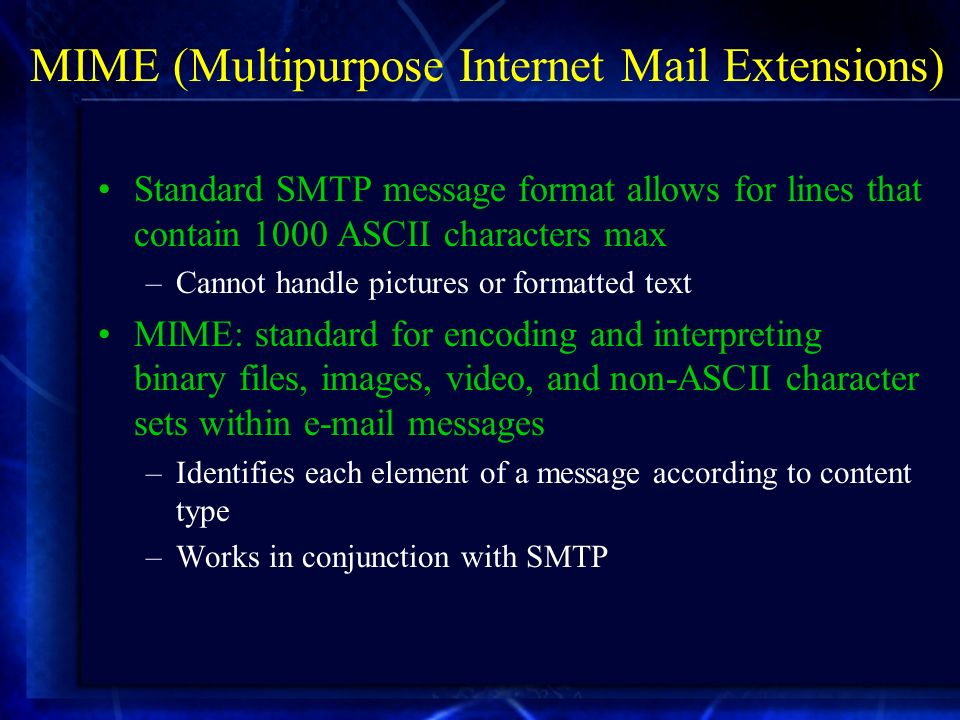 MIME (Multipurpose Internet Mail Extensions)

• Standard SMTP message format allows for lines that contain 1000 ASCII characters max
– Cannot handle pictures or formatted text

• MIME: standard for encoding and interpreting binary files, images, video, and non-ASCII character sets within e-mail messages
– Identifies each element of a message according to content type
– Works in conjunction with SMTP